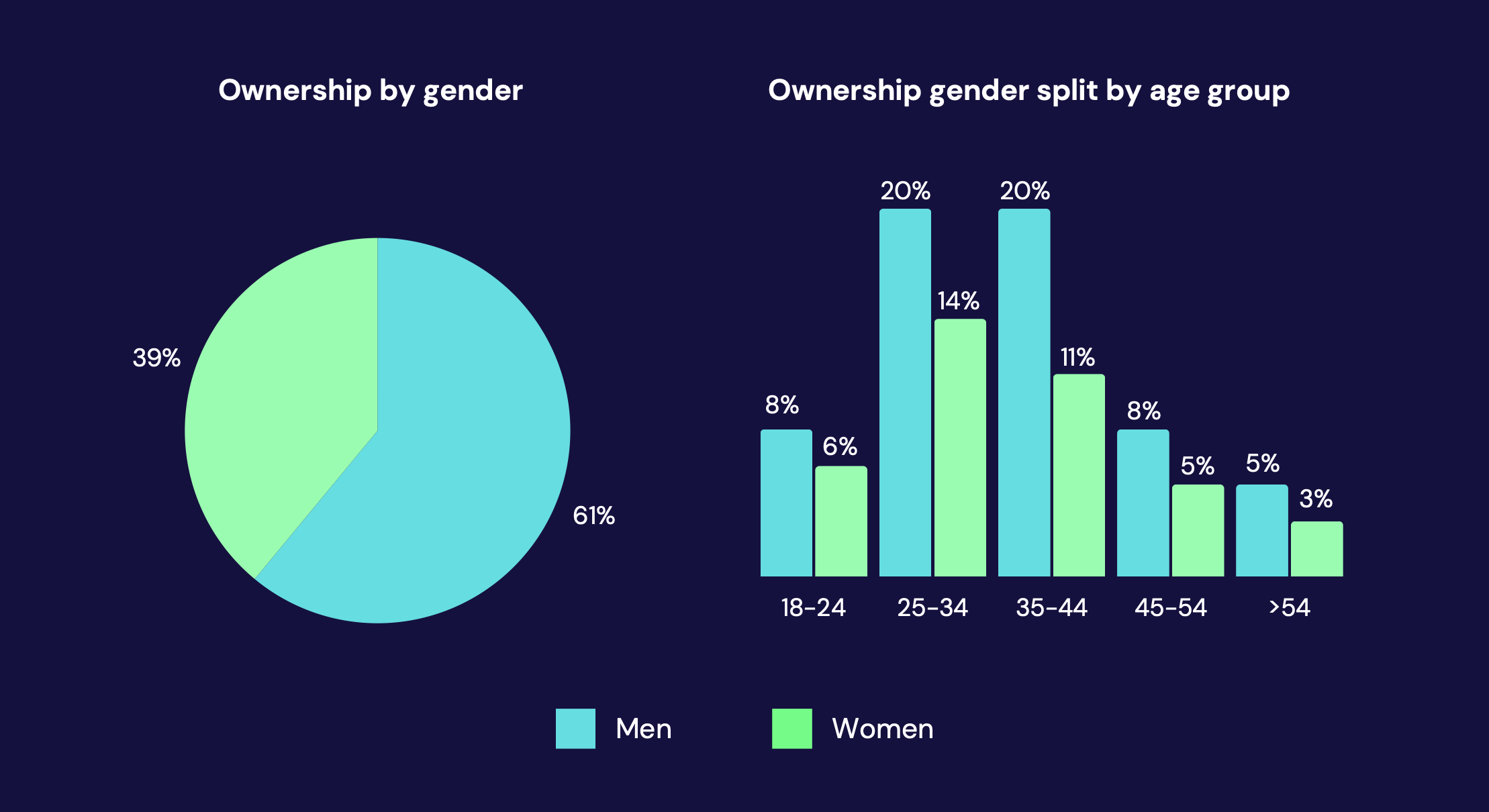 Ownership by gender

39%

61%

Ownership gender split by age group

8%
6%
20%
14%
20%
11%
8%
5%
5%
3%

18-24
25-34
35-44
45-54
>54

Men
Women